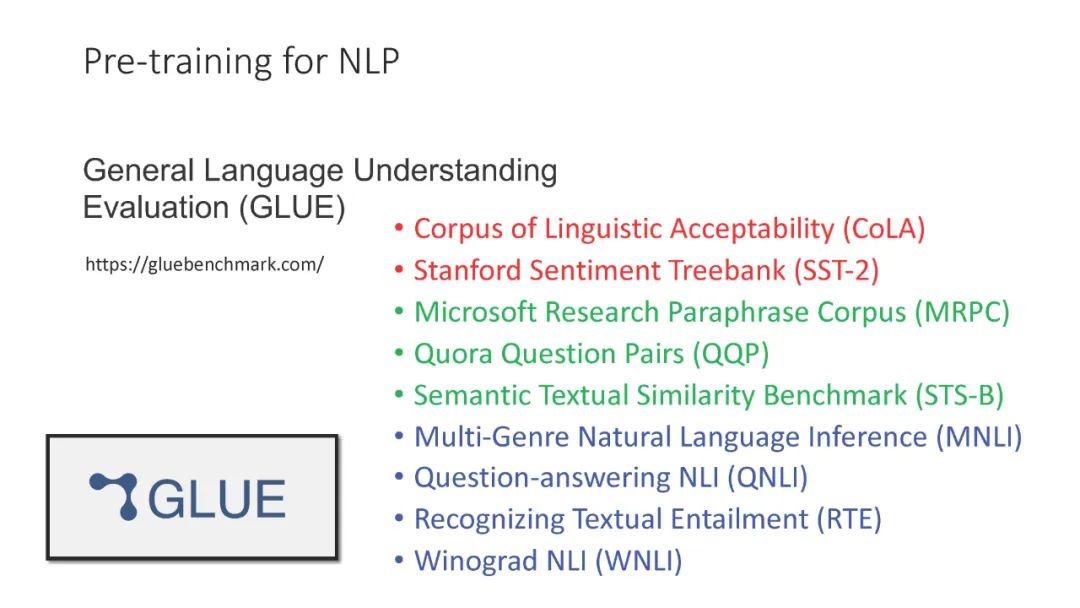 Pre-training for NLP

General Language Understanding Evaluation (GLUE)

https://gluebenchmark.com/

GLUE

• Corpus of Linguistic Acceptability (CoLA)
• Stanford Sentiment Treebank (SST-2)
• Microsoft Research Paraphrase Corpus (MRPC)
• Quora Question Pairs (QQP)
• Semantic Textual Similarity Benchmark (STS-B)
• Multi-Genre Natural Language Inference (MNLI)
• Question-answering NLI (QNLI)
• Recognizing Textual Entailment (RTE)
• Winograd NLI (WNLI)